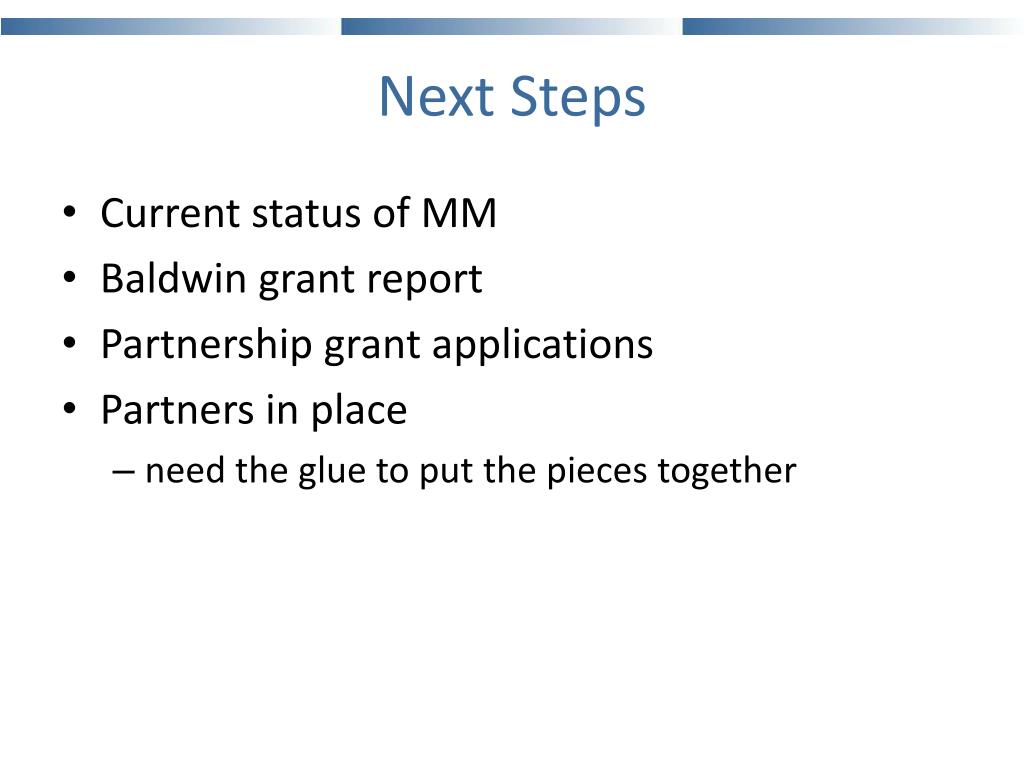 Next Steps

• Current status of MM
• Baldwin grant report
• Partnership grant applications
• Partners in place
– need the glue to put the pieces together